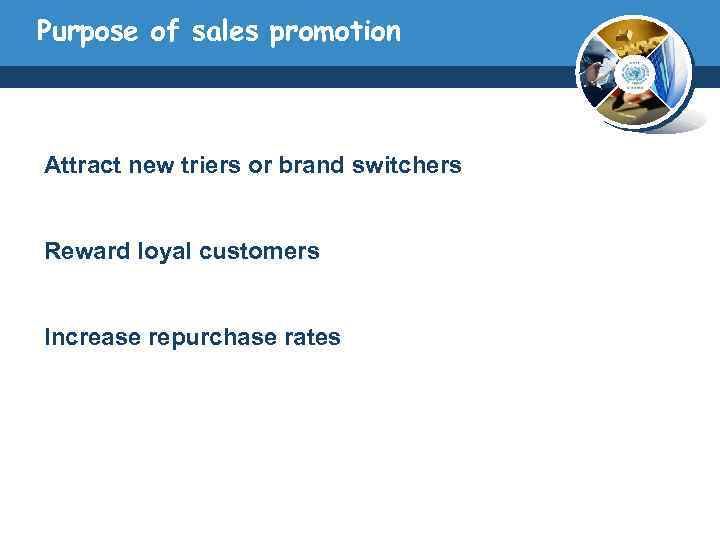 Purpose of sales promotion

Attract new triers or brand switchers

Reward loyal customers

Increase repurchase rates